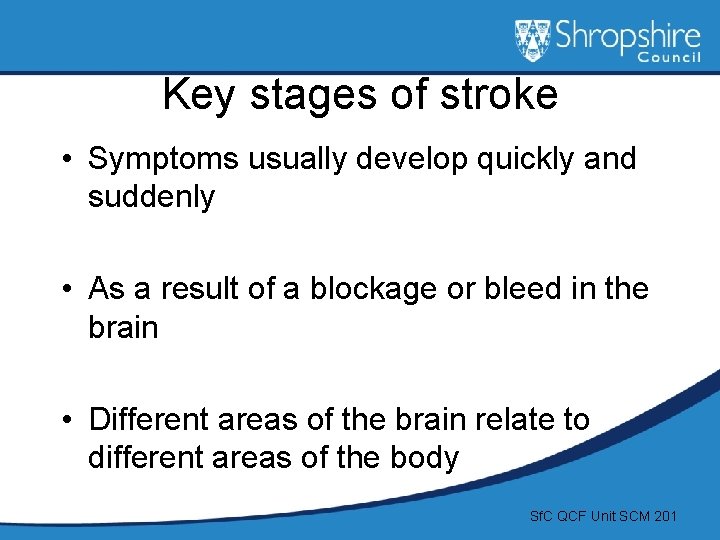 Shropshire Council

Key stages of stroke

• Symptoms usually develop quickly and suddenly

• As a result of a blockage or bleed in the brain

• Different areas of the brain relate to different areas of the body

SfC QCF Unit SCM 201